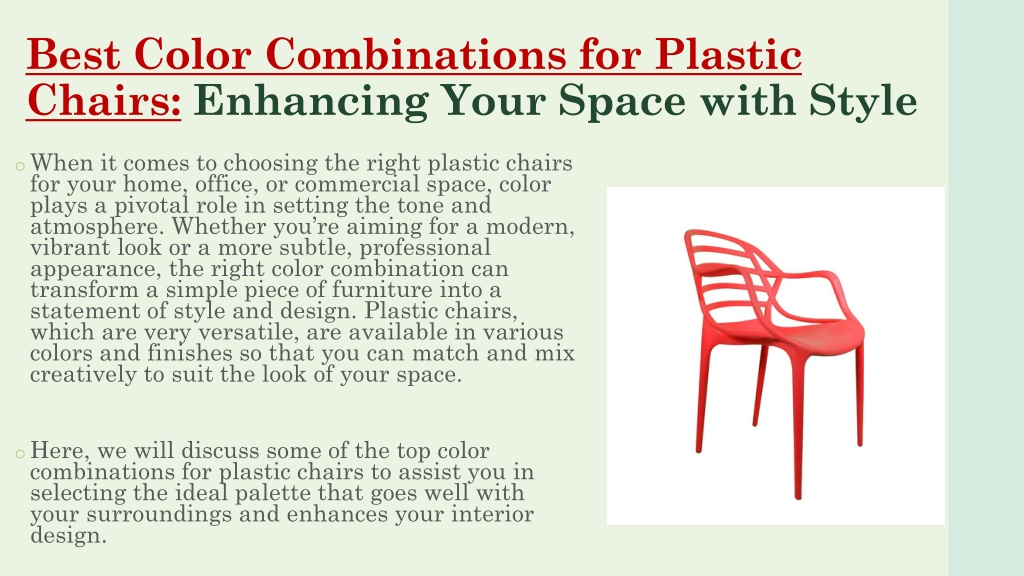 Best Color Combinations for Plastic Chairs: Enhancing Your Space with Style

o When it comes to choosing the right plastic chairs for your home, office, or commercial space, color plays a pivotal role in setting the tone and atmosphere. Whether you're aiming for a modern, vibrant look or a more subtle, professional appearance, the right color combination can transform a simple piece of furniture into a statement of style and design. Plastic chairs, which are very versatile, are available in various colors and finishes so that you can match and mix creatively to suit the look of your space.

o Here, we will discuss some of the top color combinations for plastic chairs to assist you in selecting the ideal palette that goes well with your surroundings and enhances your interior design.